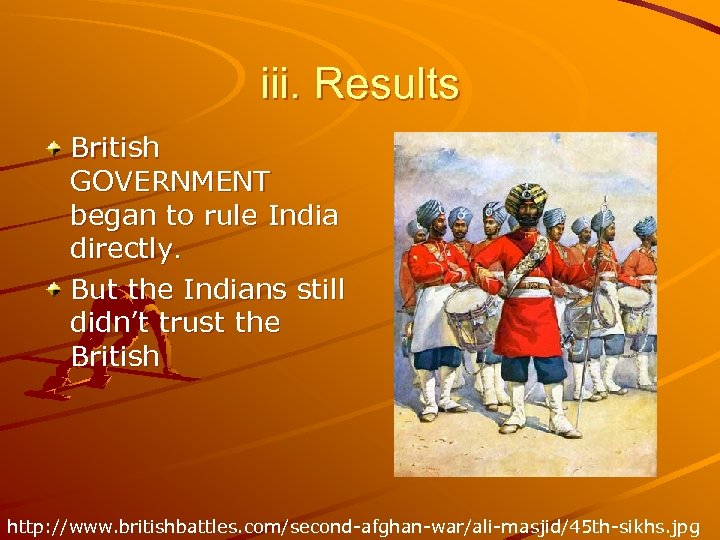 iii. Results

British GOVERNMENT began to rule India directly.

But the Indians still didn't trust the British

http://www.britishbattles.com/second-afghan-war/ali-masjid/45th-sikhs.jpg